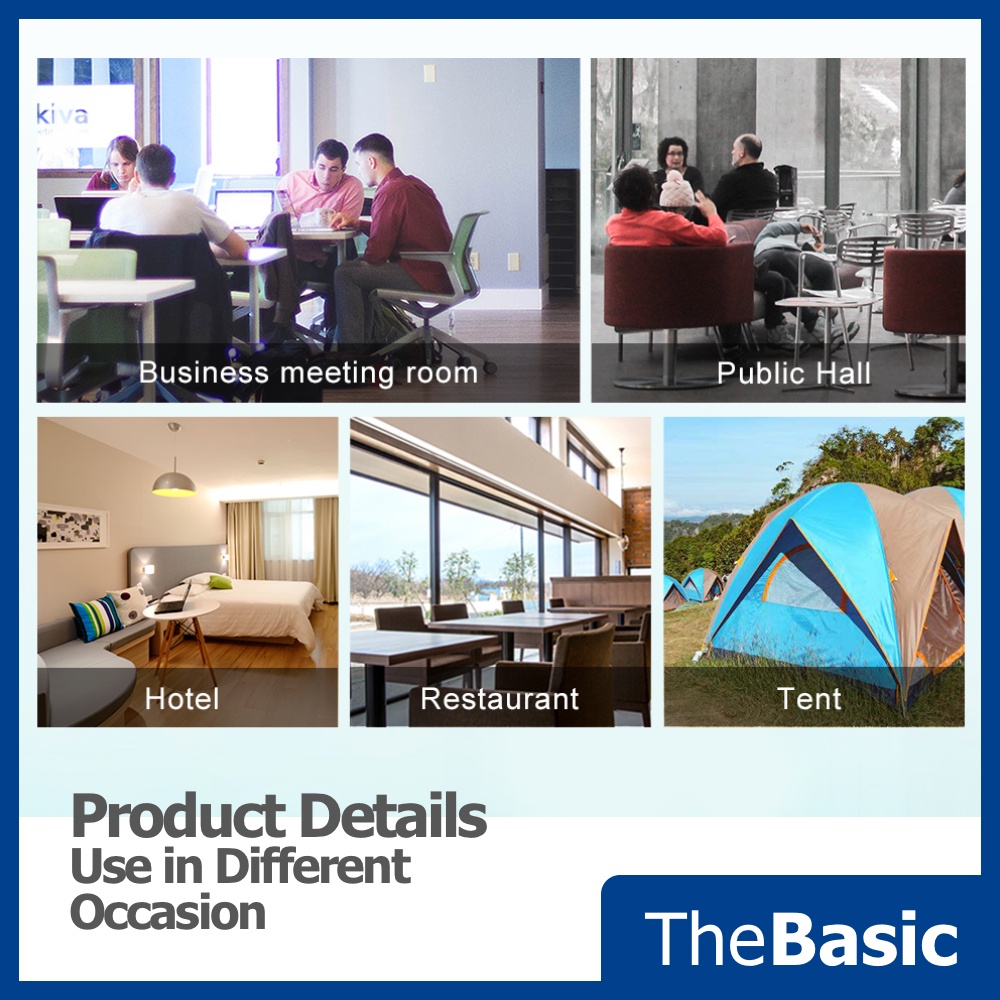 kiva

Business meeting room

Public Hall

Hotel

Restaurant

Tent

Product Details
Use in Different Occasion

TheBasic